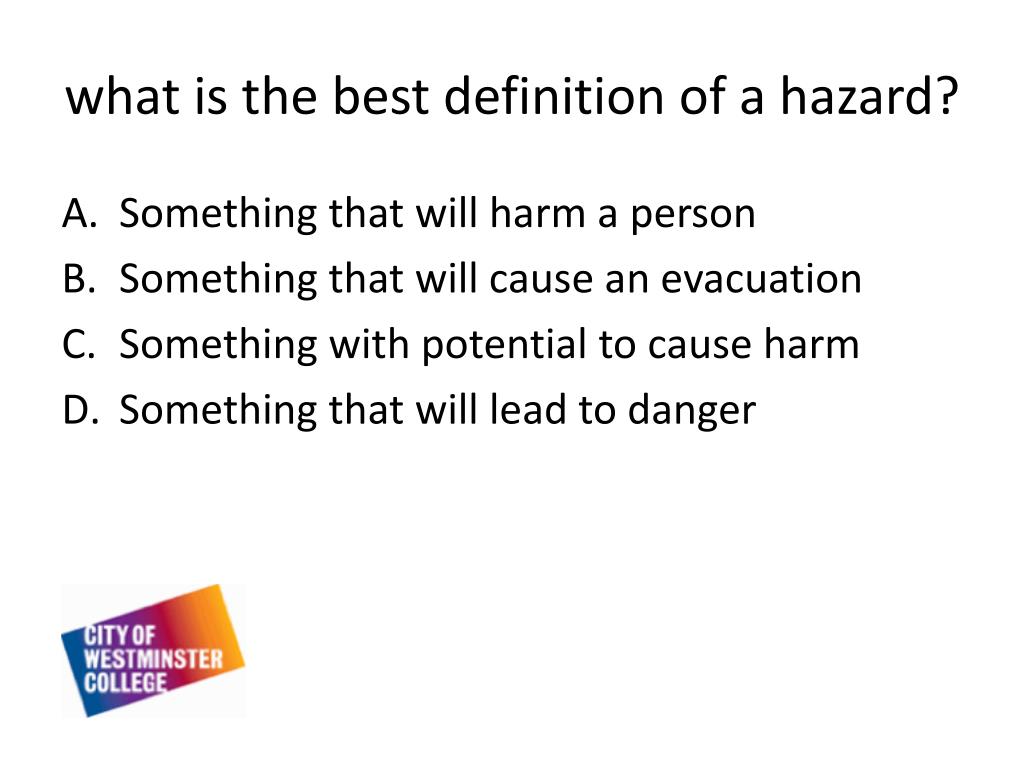 what is the best definition of a hazard?

A. Something that will harm a person
B. Something that will cause an evacuation
C. Something with potential to cause harm
D. Something that will lead to danger

CITY OF
WESTMINSTER
COLLEGE